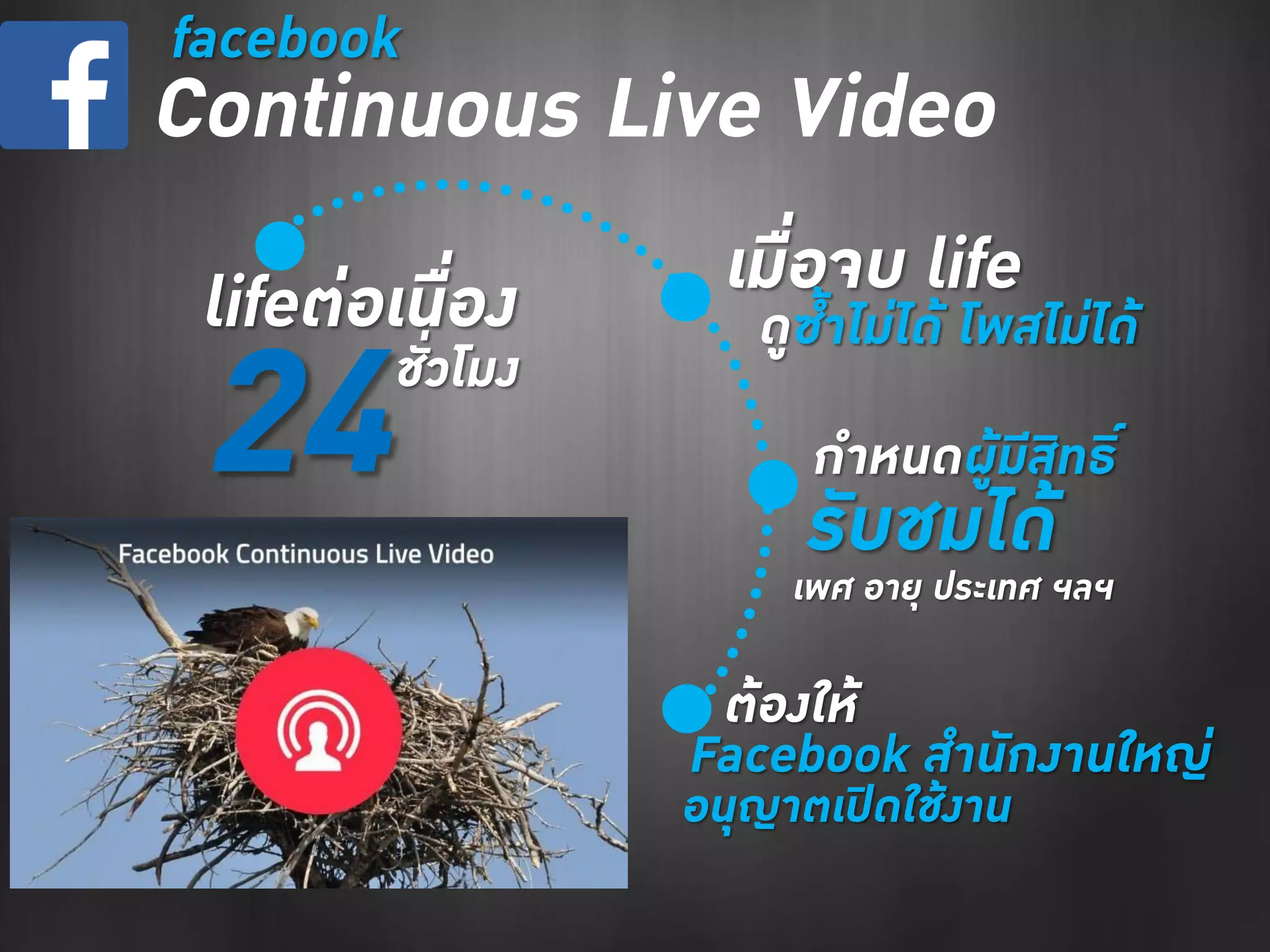 f

facebook
Continuous Live Video

lifeต่อเนื่อง
24 ชั่วโมง

เมื่อจบ life
ดูซ้ำไม่ได้ โพสไม่ได้

กำหนดผู้มีสิทธิ์
รับชมได้
เพศ อายุ ประเทศ ฯลฯ

ต้องให้
Facebook สำนักงานใหญ่
อนุญาตเปิดใช้งาน

Facebook Continuous Live Video